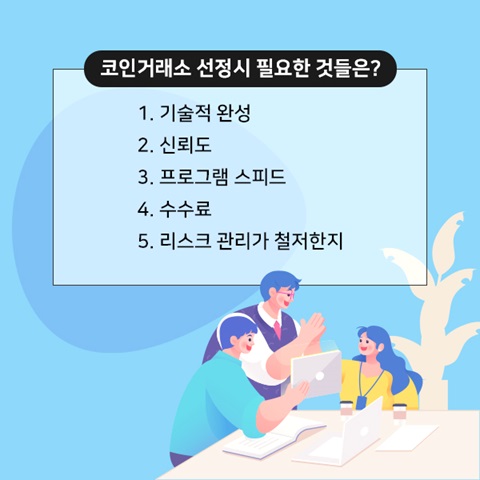 코인거래소 선정시 필요한 것들은?

1. 기술적 완성
2. 신뢰도
3. 프로그램 스피드
4. 수수료
5. 리스크 관리가 철저한지